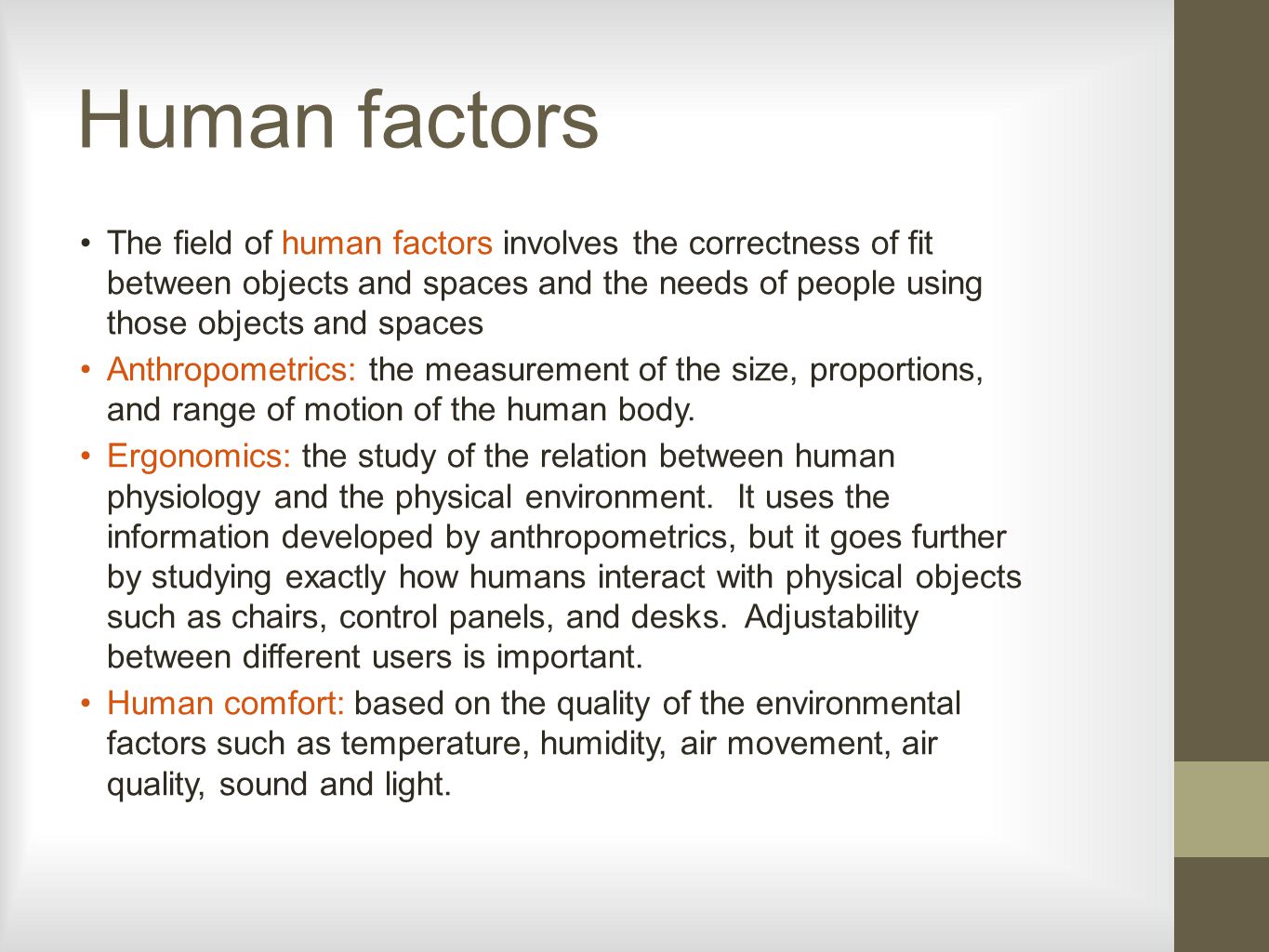 Human factors

• The field of human factors involves the correctness of fit between objects and spaces and the needs of people using those objects and spaces

• Anthropometrics: the measurement of the size, proportions, and range of motion of the human body.

• Ergonomics: the study of the relation between human physiology and the physical environment. It uses the information developed by anthropometrics, but it goes further by studying exactly how humans interact with physical objects such as chairs, control panels, and desks. Adjustability between different users is important.

• Human comfort: based on the quality of the environmental factors such as temperature, humidity, air movement, air quality, sound and light.